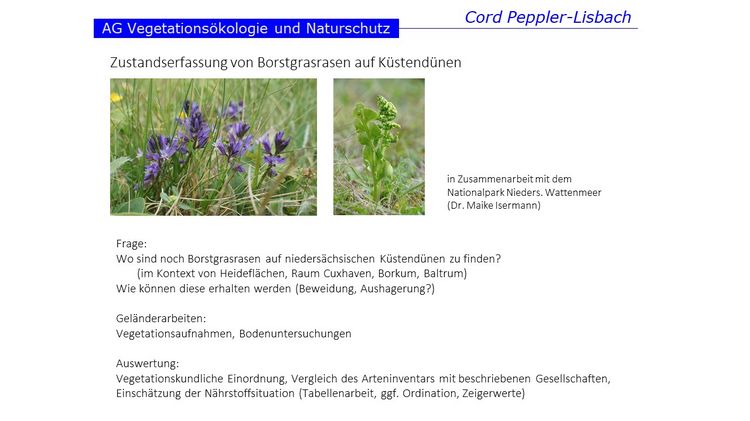 AG Vegetationsökologie und Naturschutz

Cord Peppler-Lisbach

Zustandserfassung von Borstgrasrasen auf Küstendünen

in Zusammenarbeit mit dem Nationalpark Nieders. Wattenmeer (Dr. Maike Isermann)

Frage:
Wo sind noch Borstgrasrasen auf niedersächsischen Küstendünen zu finden?
(im Kontext von Heideflächen, Raum Cuxhaven, Borkum, Baltrum)
Wie können diese erhalten werden (Beweidung, Aushagerung?)

Geländerarbeiten:
Vegetationsaufnahmen, Bodenuntersuchungen

Auswertung:
Vegetationskundliche Einordnung, Vergleich des Arteninventars mit beschriebenen Gesellschaften, Einschätzung der Nährstoffsituation (Tabellenarbeit, ggf. Ordination, Zeigerwerte)